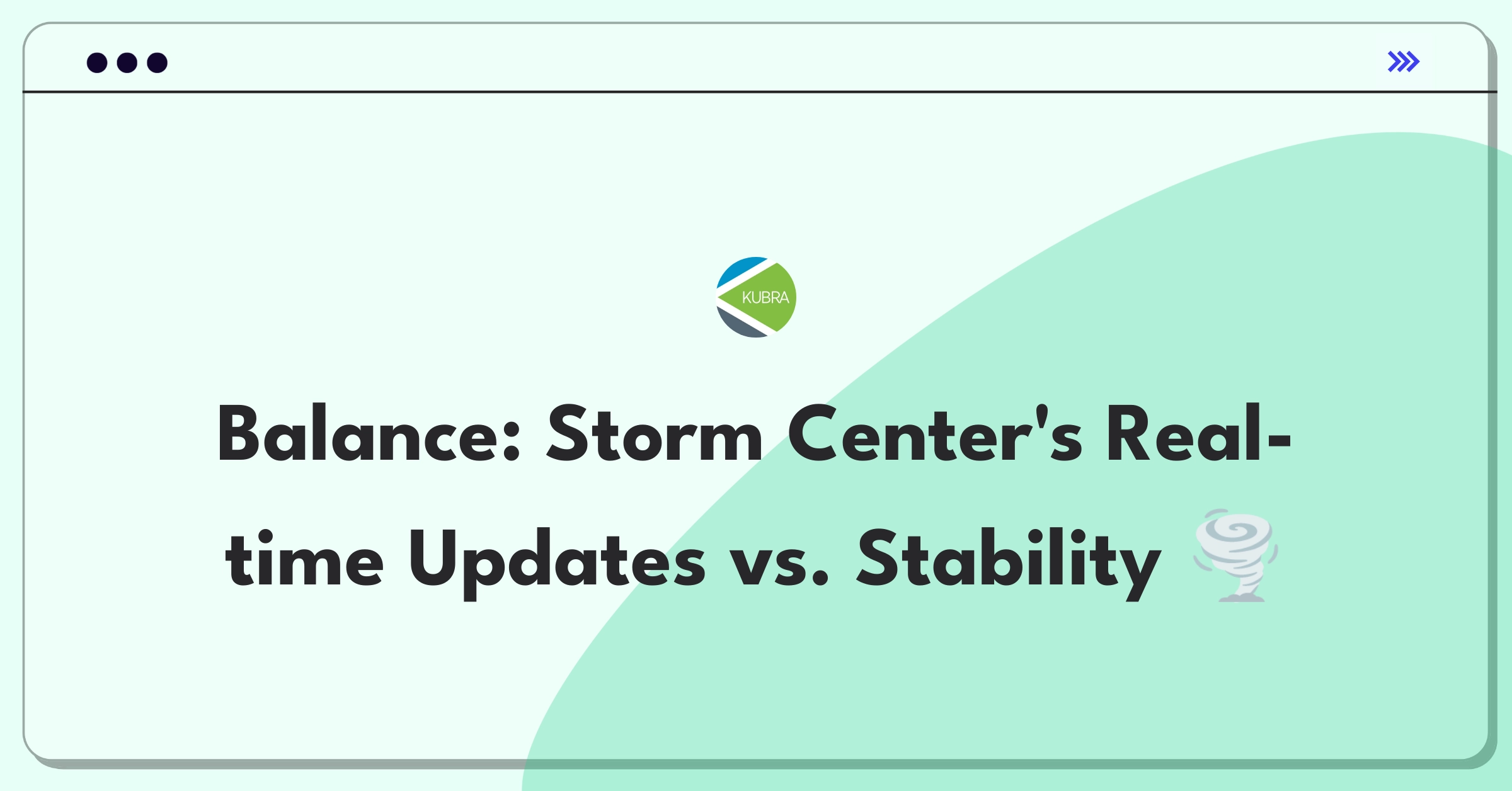 KUBRA

Balance: Storm Center's Real-time Updates vs. Stability 🌪️